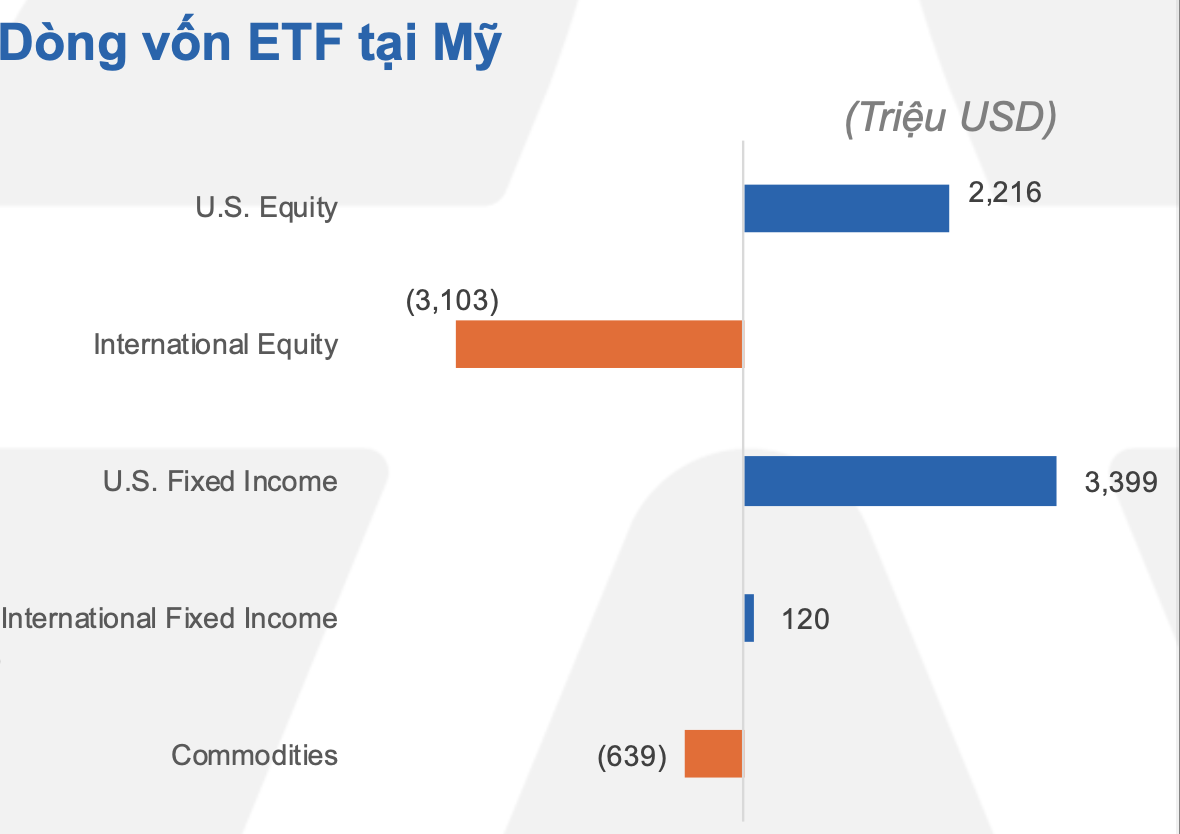 Dòng vốn ETF tại Mỹ

(Triệu USD)

U.S. Equity
2,216

(3,103)
International Equity

U.S. Fixed Income
3,399

International Fixed Income
120

Commodities
(639)